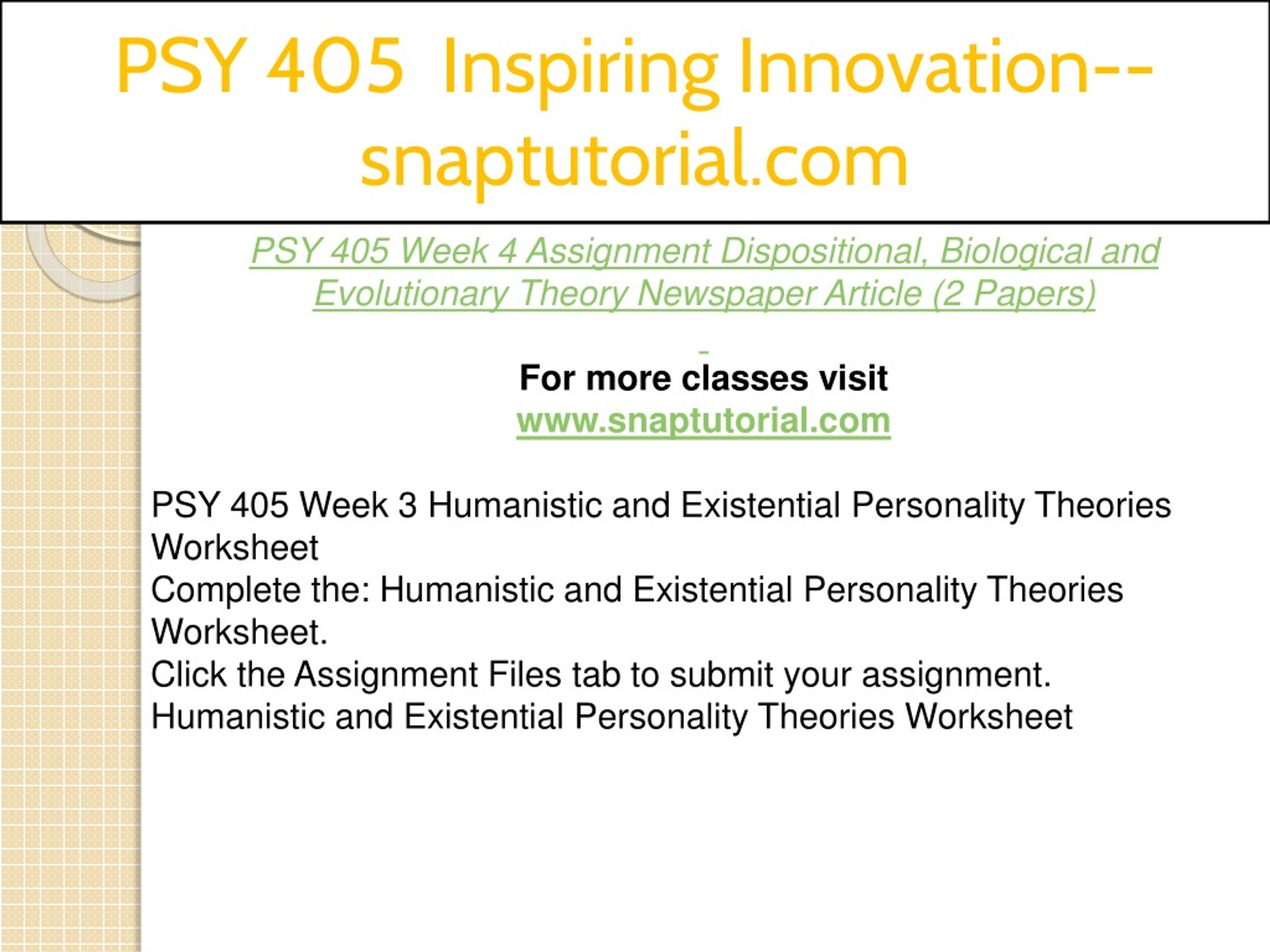 PSY 405 Inspiring Innovation--snaptutorial.com

PSY 405 Week 4 Assignment Dispositional, Biological and Evolutionary Theory Newspaper Article (2 Papers)

For more classes visit
www.snaptutorial.com

PSY 405 Week 3 Humanistic and Existential Personality Theories Worksheet
Complete the: Humanistic and Existential Personality Theories Worksheet.
Click the Assignment Files tab to submit your assignment.
Humanistic and Existential Personality Theories Worksheet